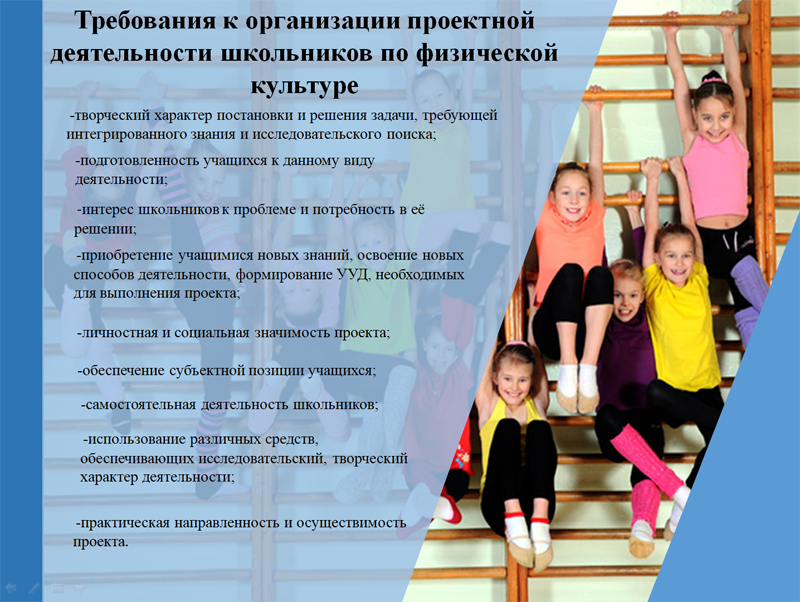 Требования к организации проектной деятельности школьников по физической культуре

-творческий характер постановки и решения задачи, требующей интегрированного знания и исследовательского поиска;

-подготовленность учащихся к данному виду деятельности;

-интерес школьников к проблеме и потребность в её решении;

-приобретение учащимися новых знаний, освоение новых способов деятельности, формирование УУД, необходимых для выполнения проекта;

-личностная и социальная значимость проекта;

-обеспечение субъектной позиции учащихся;

-самостоятельная деятельность школьников;

-использование различных средств, обеспечивающих исследовательский, творческий характер деятельности;

-практическая направленность и осуществимость проекта.